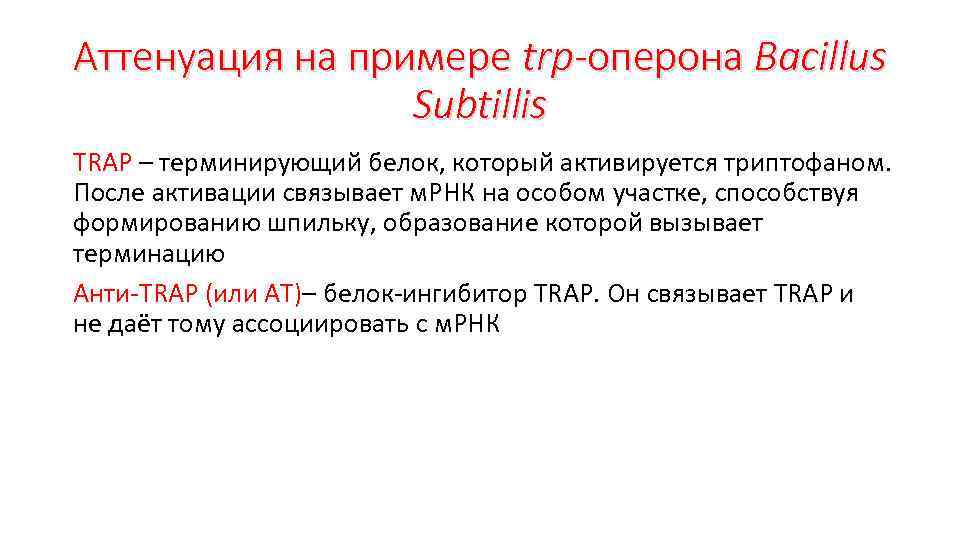 Аттенуация на примере trp-оперона Bacillus Subtillis

TRAP – терминирующий белок, который активируется триптофаном. После активации связывает мРНК на особом участке, способствуя формированию шпильку, образование которой вызывает терминацию

Анти-TRAP (или AT)– белок-ингибитор TRAP. Он связывает TRAP и не даёт тому ассоциировать с мРНК